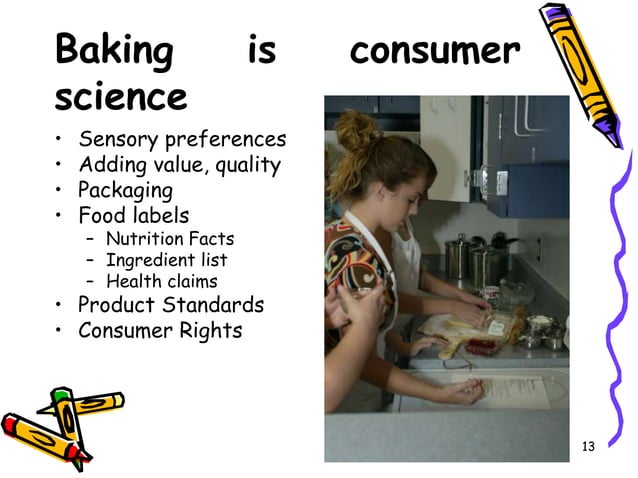 Baking is consumer science

• Sensory preferences
• Adding value, quality
• Packaging
• Food labels
– Nutrition Facts
– Ingredient list
– Health claims
• Product Standards
• Consumer Rights

13